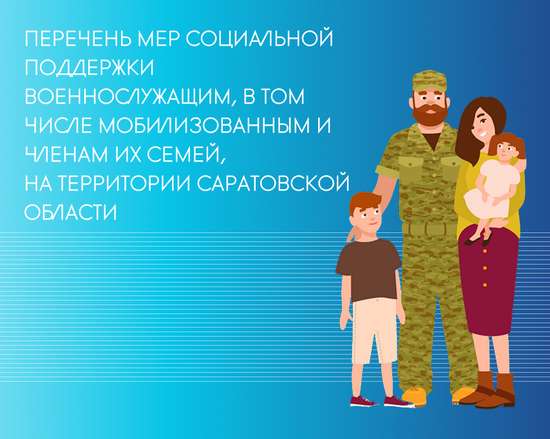 ПЕРЕЧЕНЬ МЕР СОЦИАЛЬНОЙ ПОДДЕРЖКИ ВОЕННОСЛУЖАЩИМ, В ТОМ ЧИСЛЕ МОБИЛИЗОВАННЫМ И ЧЛЕНАМ ИХ СЕМЕЙ, НА ТЕРРИТОРИИ САРАТОВСКОЙ ОБЛАСТИ